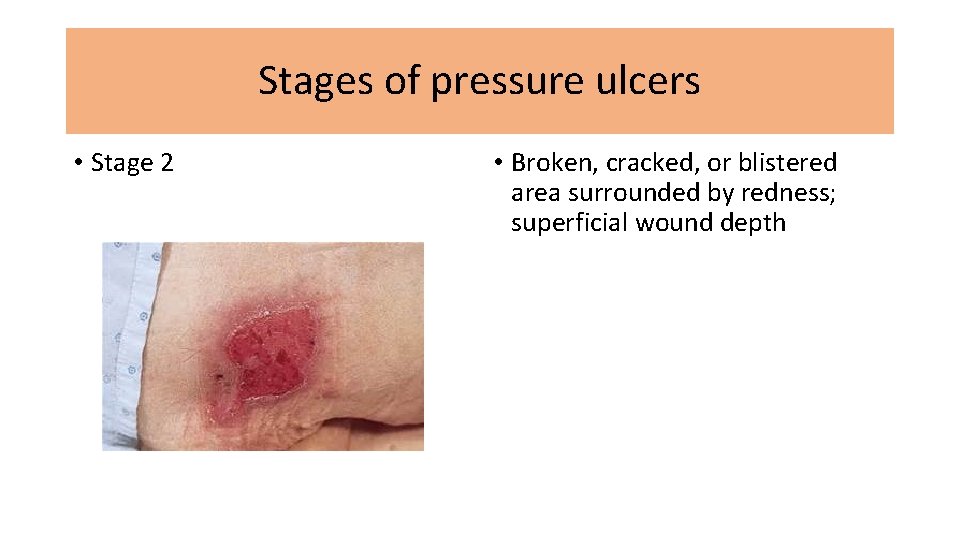 Stages of pressure ulcers

• Stage 2

• Broken, cracked, or blistered area surrounded by redness; superficial wound depth